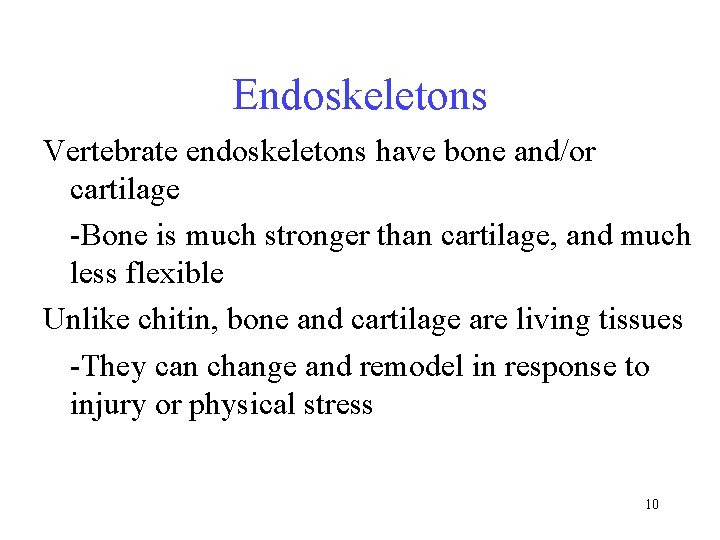 Endoskeletons

Vertebrate endoskeletons have bone and/or cartilage

-Bone is much stronger than cartilage, and much less flexible

Unlike chitin, bone and cartilage are living tissues

-They can change and remodel in response to injury or physical stress

10